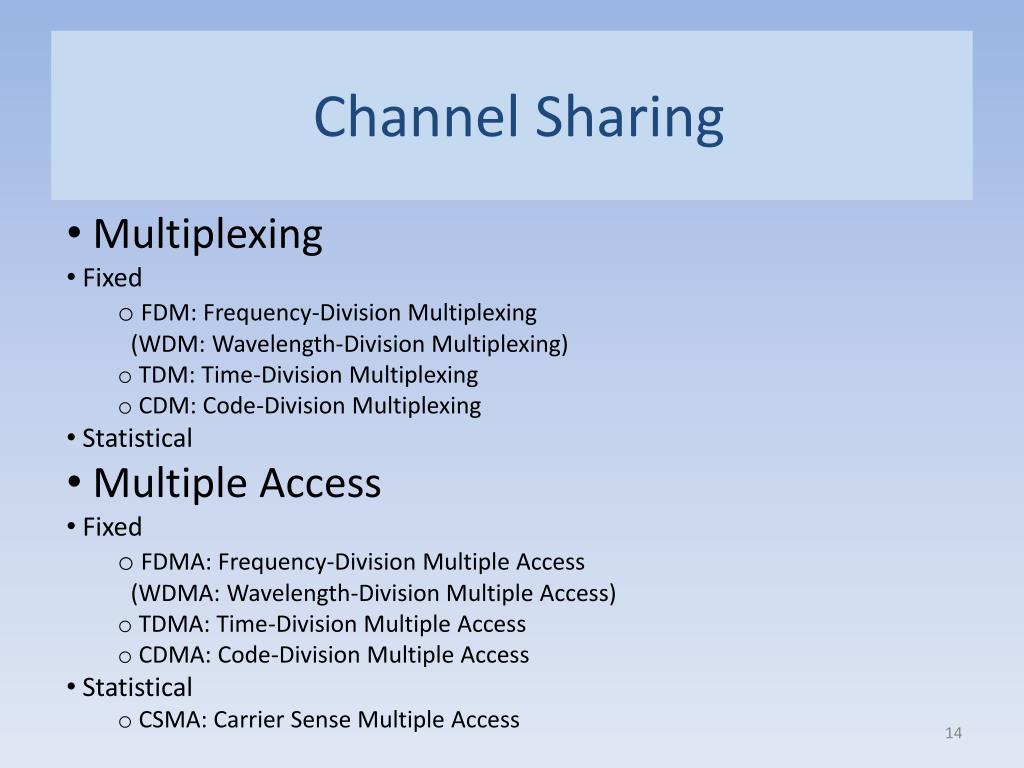 Channel Sharing

• Multiplexing
• Fixed
o FDM: Frequency-Division Multiplexing
(WDM: Wavelength-Division Multiplexing)
o TDM: Time-Division Multiplexing
o CDM: Code-Division Multiplexing
• Statistical
• Multiple Access
• Fixed
o FDMA: Frequency-Division Multiple Access
(WDMA: Wavelength-Division Multiple Access)
o TDMA: Time-Division Multiple Access
o CDMA: Code-Division Multiple Access
• Statistical
o CSMA: Carrier Sense Multiple Access

14